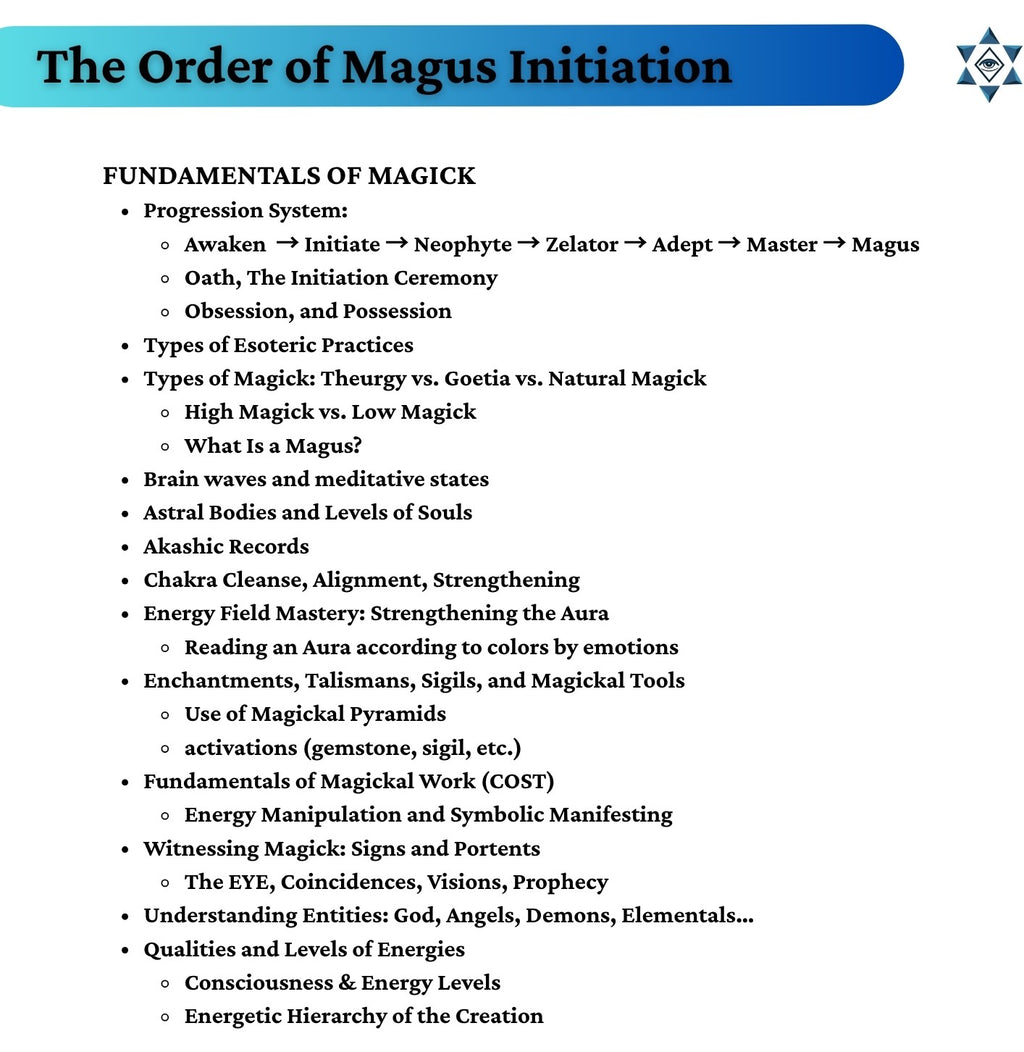 The Order of Magus Initiation

FUNDAMENTALS OF MAGICK
- Progression System:
  - Awaken → Initiate → Neophyte → Zelator → Adept → Master → Magus
  - Oath, The Initiation Ceremony
  - Obsession, and Possession
- Types of Esoteric Practices
- Types of Magick: Theurgy vs. Goetia vs. Natural Magick
  - High Magick vs. Low Magick
  - What Is a Magus?
- Brain waves and meditative states
- Astral Bodies and Levels of Souls
- Akashic Records
- Chakra Cleanse, Alignment, Strengthening
- Energy Field Mastery: Strengthening the Aura
  - Reading an Aura according to colors by emotions
- Enchantments, Talismans, Sigils, and Magickal Tools
  - Use of Magickal Pyramids
  - activations (gemstone, sigil, etc.)
- Fundamentals of Magickal Work (COST)
  - Energy Manipulation and Symbolic Manifesting
- Witnessing Magick: Signs and Portents
  - The EYE, Coincidences, Visions, Prophecy
- Understanding Entities: God, Angels, Demons, Elementals...
- Qualities and Levels of Energies
  - Consciousness & Energy Levels
  - Energetic Hierarchy of the Creation